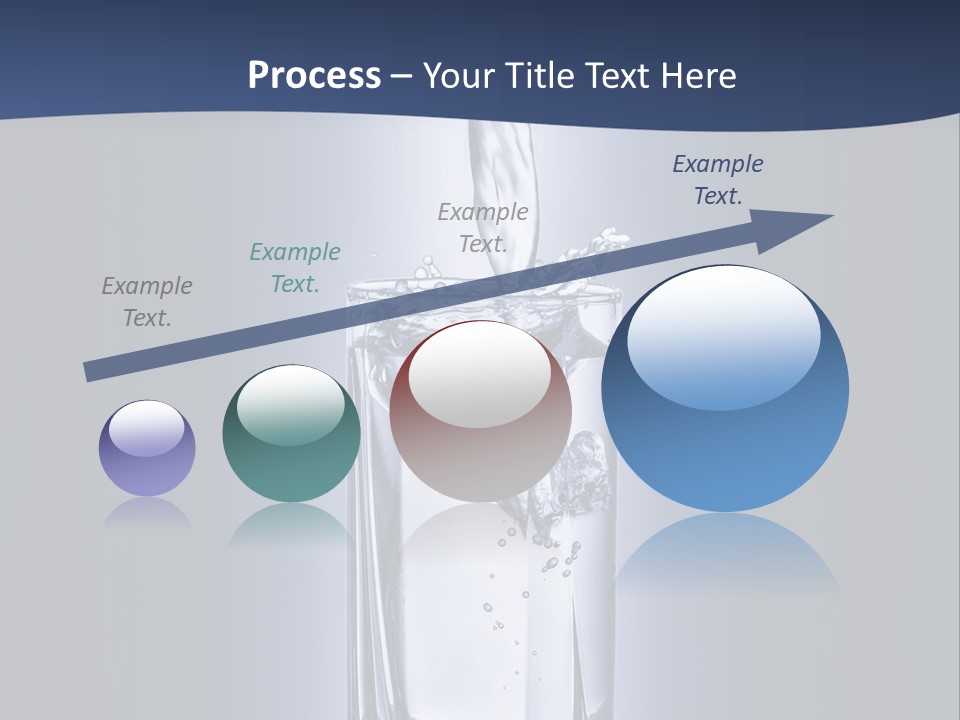 Process – Your Title Text Here

Example Text.

Example Text.

Example Text.

Example Text.